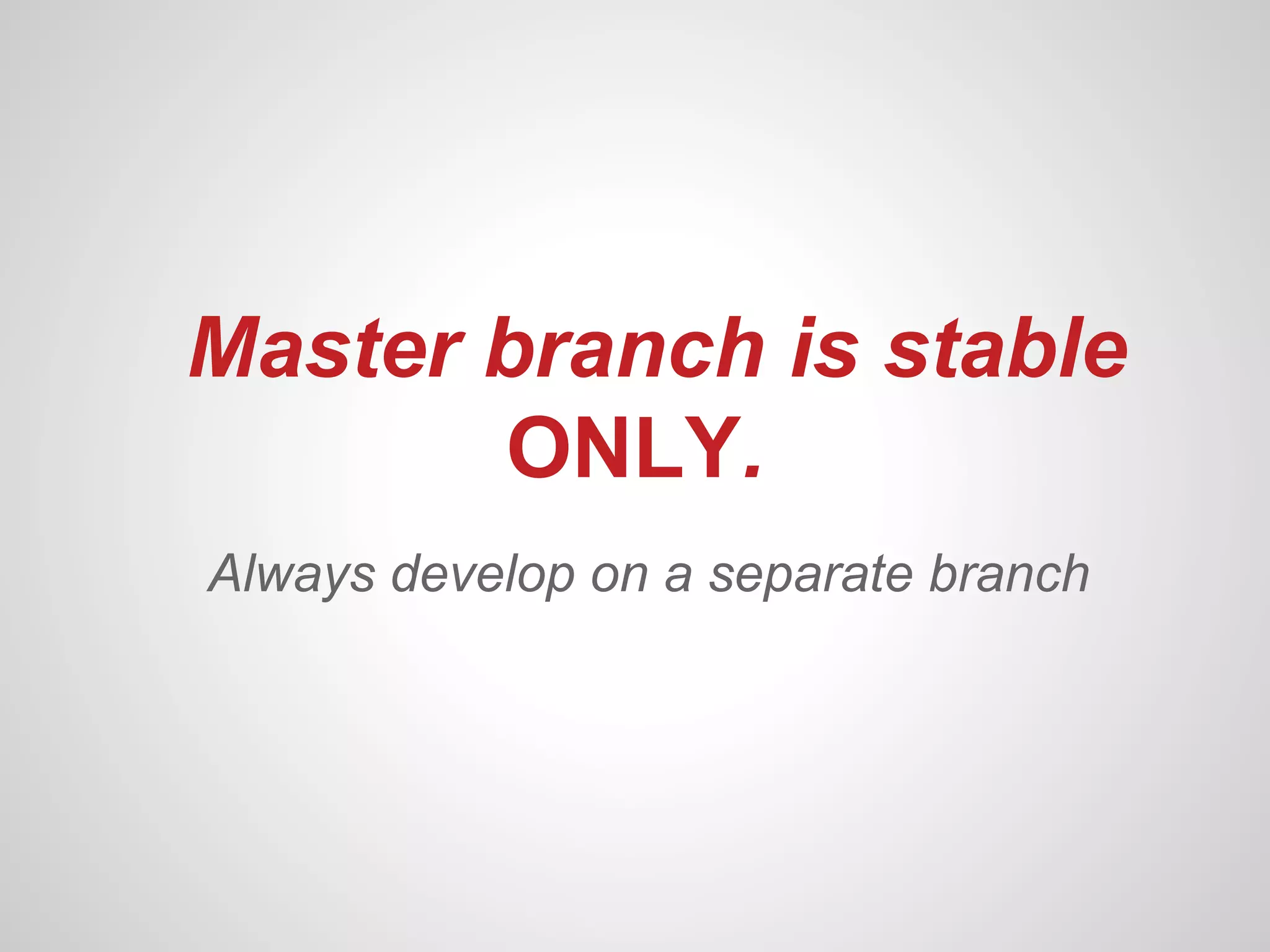 Master branch is stable ONLY.

Always develop on a separate branch